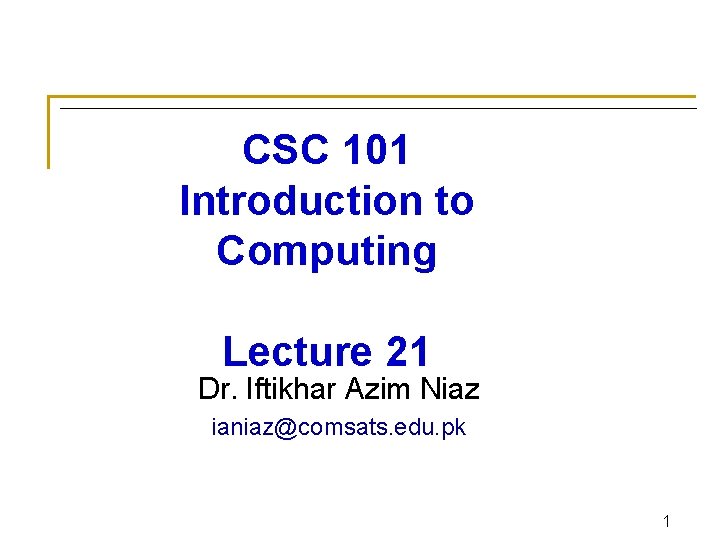 CSC 101
Introduction to Computing

Lecture 21

Dr. Iftikhar Azim Niaz

ianiaz@comsats.edu.pk

1